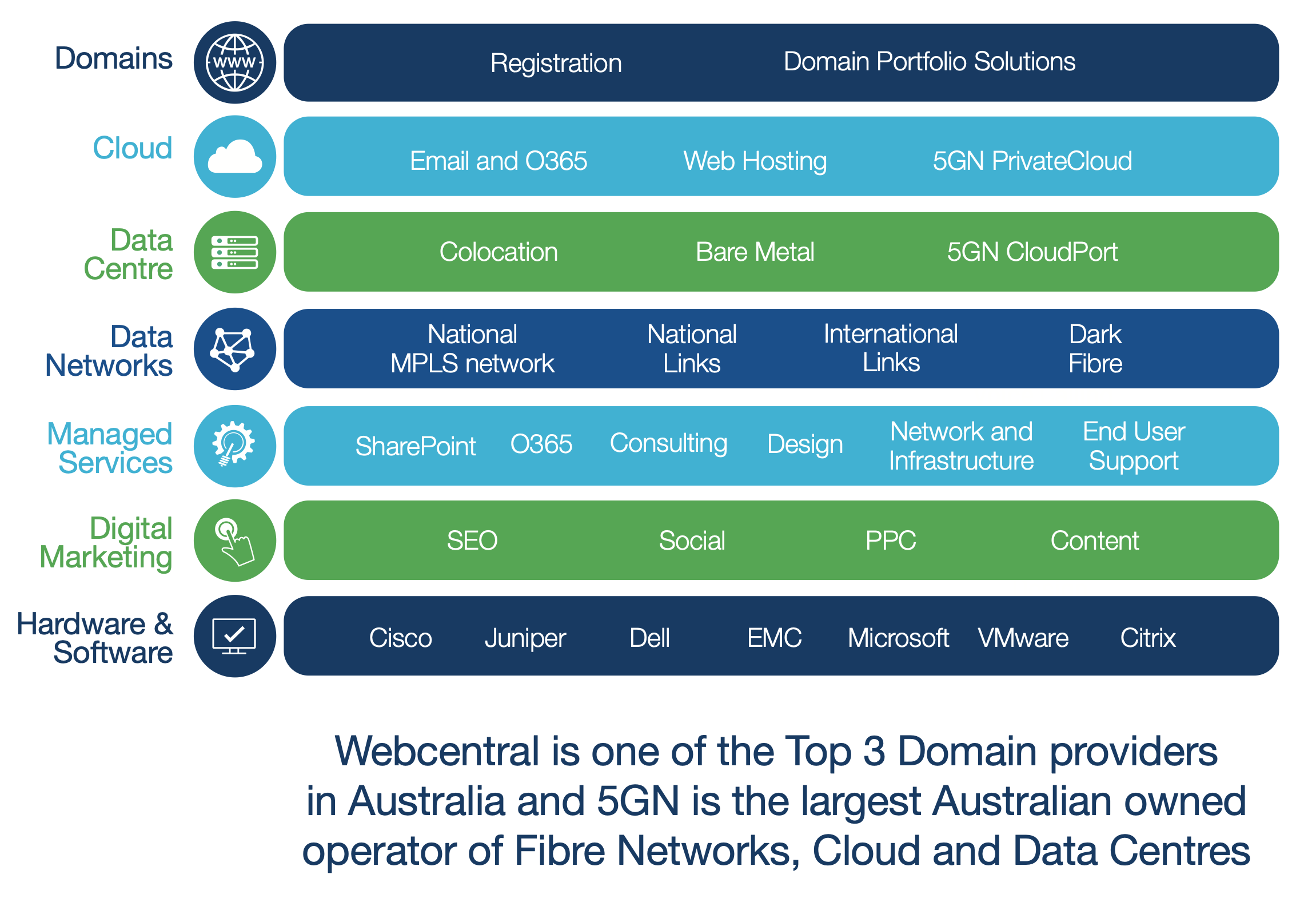 Domains
www
Registration Domain Portfolio Solutions

Cloud
Email and O365 Web Hosting 5GN PrivateCloud

Data Centre
Colocation Bare Metal 5GN CloudPort

Data Networks
National MPLS network National Links International Links Dark Fibre

Managed Services
SharePoint O365 Consulting Design Network and Infrastructure End User Support

Digital Marketing
SEO Social PPC Content

Hardware & Software
Cisco Juniper Dell EMC Microsoft VMware Citrix

Webcentral is one of the Top 3 Domain providers in Australia and 5GN is the largest Australian owned operator of Fibre Networks, Cloud and Data Centres